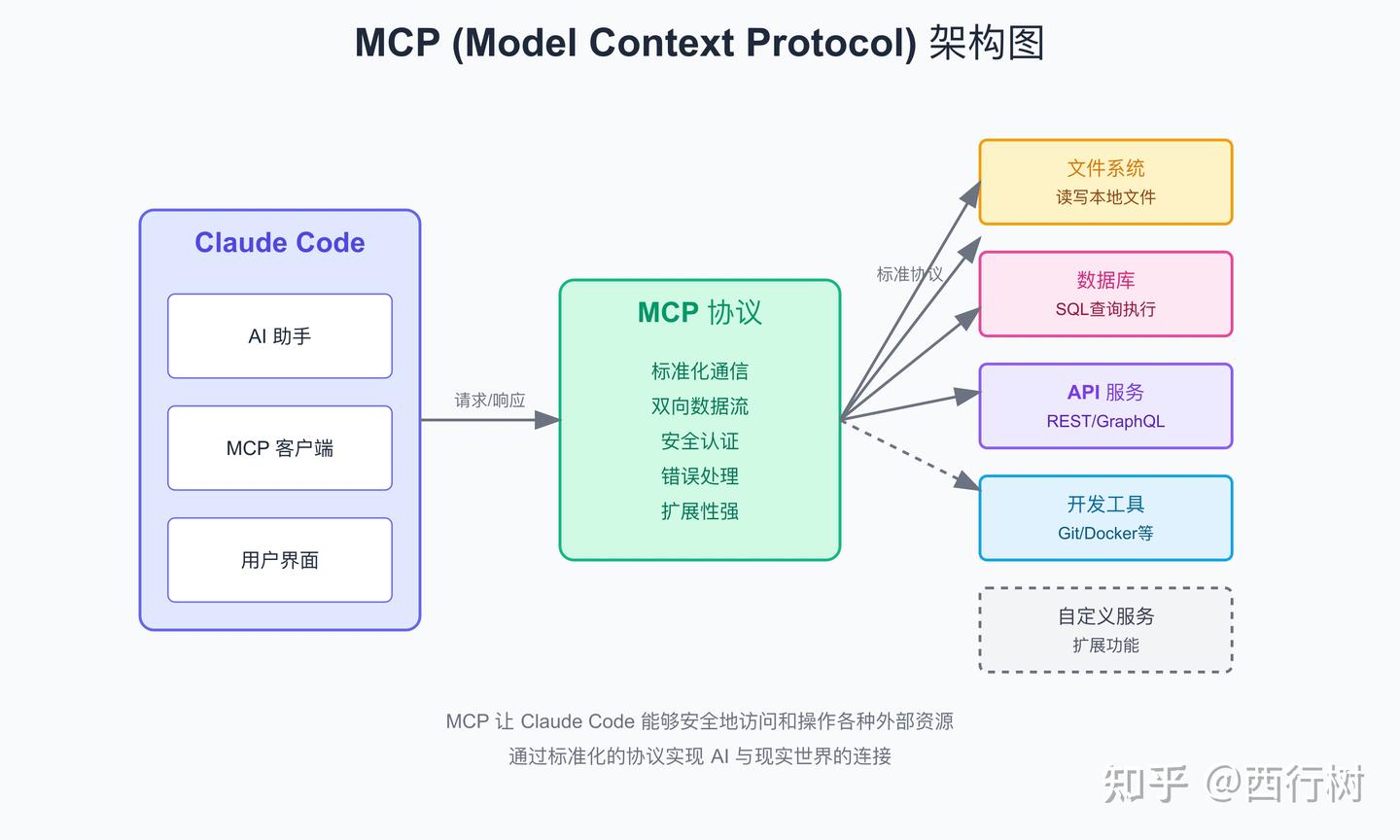 MCP (Model Context Protocol) 架构图

Claude Code

AI 助手

MCP 客户端

用户界面

请求/响应

MCP 协议

标准化通信
双向数据流
安全认证
错误处理
扩展性强

标准协议

文件系统
读写本地文件

数据库
SQL查询执行

API 服务
REST/GraphQL

开发工具
Git/Docker等

自定义服务
扩展功能

MCP 让 Claude Code 能够安全地访问和操作各种外部资源
通过标准化的协议实现 AI 与现实世界的连接

知乎 @西行树